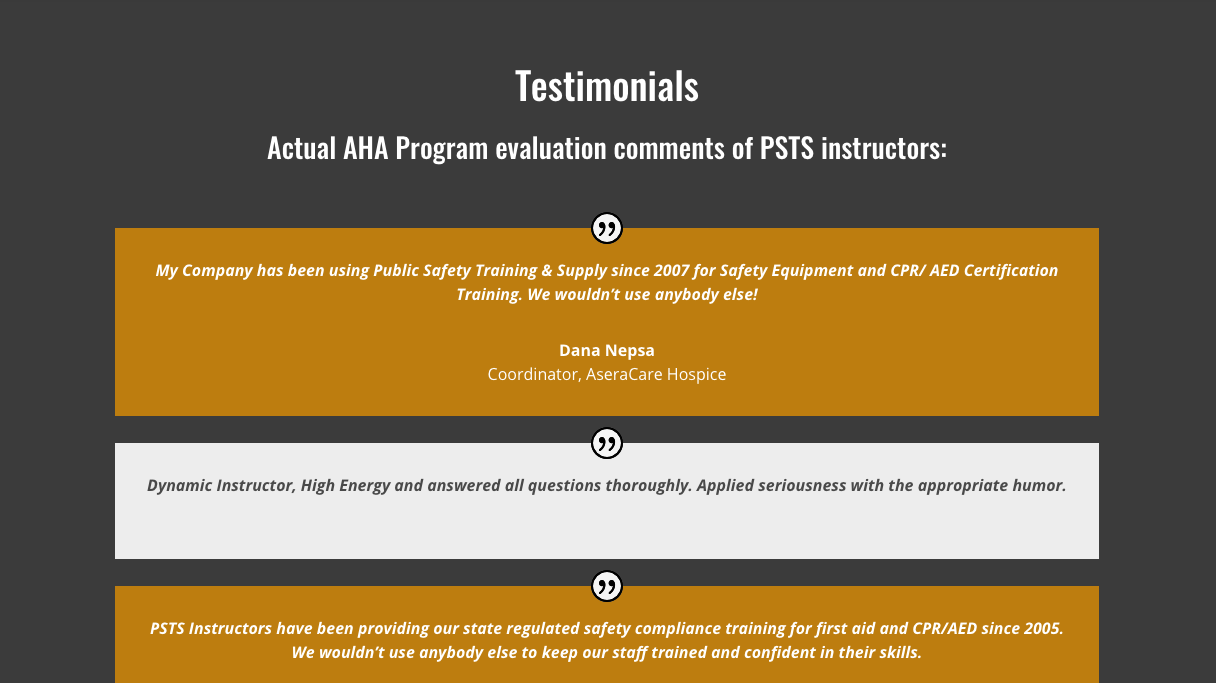 Testimonials

Actual AHA Program evaluation comments of PSTS instructors:

My Company has been using Public Safety Training & Supply since 2007 for Safety Equipment and CPR/ AED Certification Training. We wouldn't use anybody else!

Dana Nepsa
Coordinator, AseraCare Hospice

Dynamic Instructor, High Energy and answered all questions thoroughly. Applied seriousness with the appropriate humor.

PSTS Instructors have been providing our state regulated safety compliance training for first aid and CPR/AED since 2005. We wouldn't use anybody else to keep our staff trained and confident in their skills.